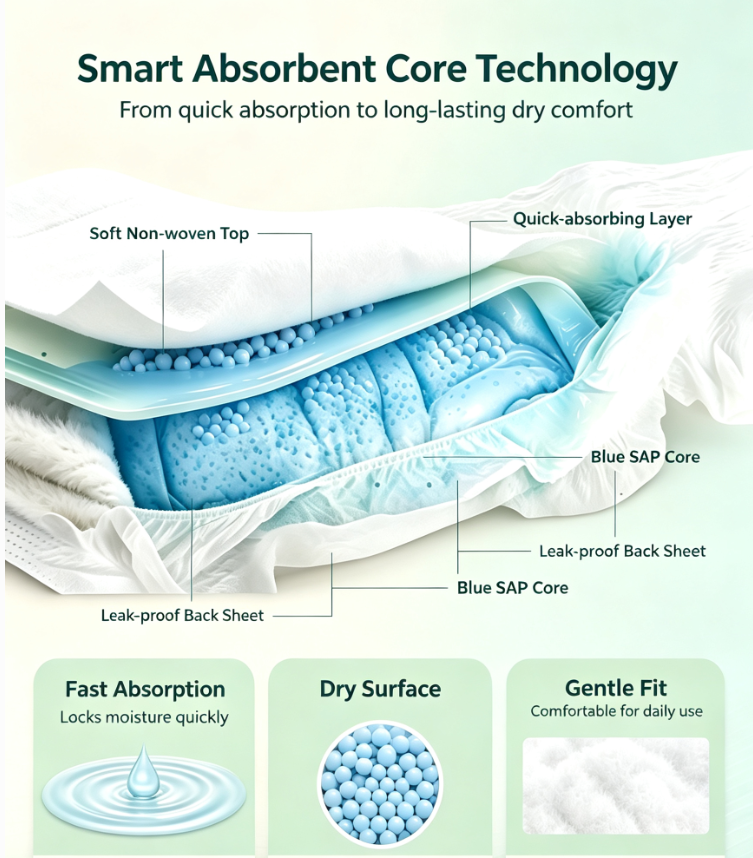 Smart Absorbent Core Technology

From quick absorption to long-lasting dry comfort

Soft Non-woven Top

Quick-absorbing Layer

Blue SAP Core

Leak-proof Back Sheet

Blue SAP Core

Leak-proof Back Sheet

Fast Absorption
Locks moisture quickly

Dry Surface

Gentle Fit
Comfortable for daily use